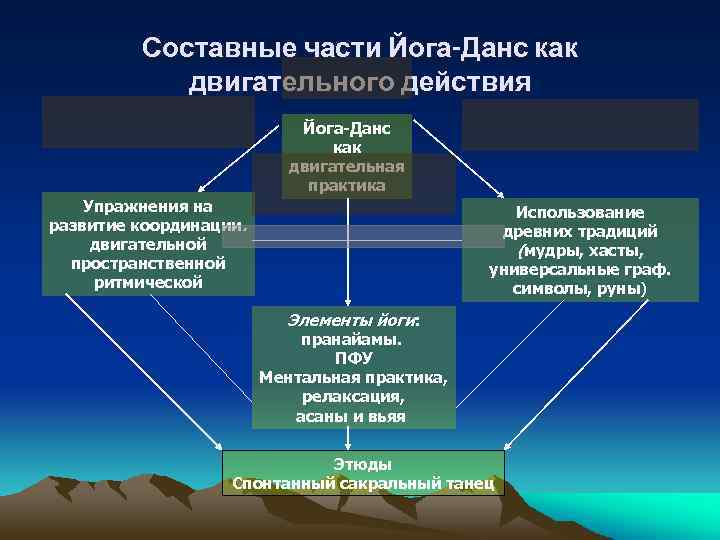 Составные части Йога-Данс как двигательного действия

Йога-Данс как двигательная практика

Упражнения на развитие координации. двигательной пространственной ритмической

Использование древних традиций (мудры, хасты, универсальные граф. символы, руны)

Элементы йоги: пранайамы. ПФУ Ментальная практика, релаксация, асаны и вьяя

Этюды
Спонтанный сакральный танец